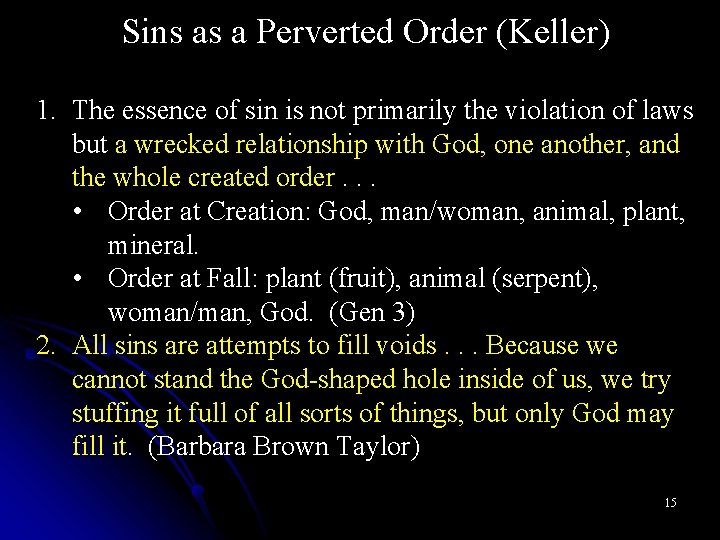 Sins as a Perverted Order (Keller)

1. The essence of sin is not primarily the violation of laws but a wrecked relationship with God, one another, and the whole created order . . .
   • Order at Creation: God, man/woman, animal, plant, mineral.
   • Order at Fall: plant (fruit), animal (serpent), woman/man, God. (Gen 3)
2. All sins are attempts to fill voids . . . Because we cannot stand the God-shaped hole inside of us, we try stuffing it full of all sorts of things, but only God may fill it. (Barbara Brown Taylor)

15